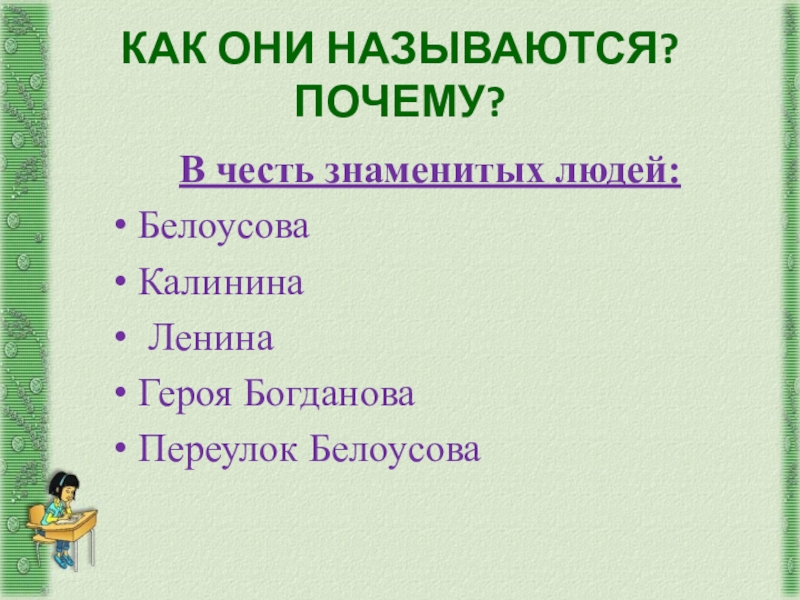 КАК ОНИ НАЗЫВАЮТСЯ? ПОЧЕМУ?

В честь знаменитых людей:

• Белоусова
• Калинина
• Ленина
• Героя Богданова
• Переулок Белоусова